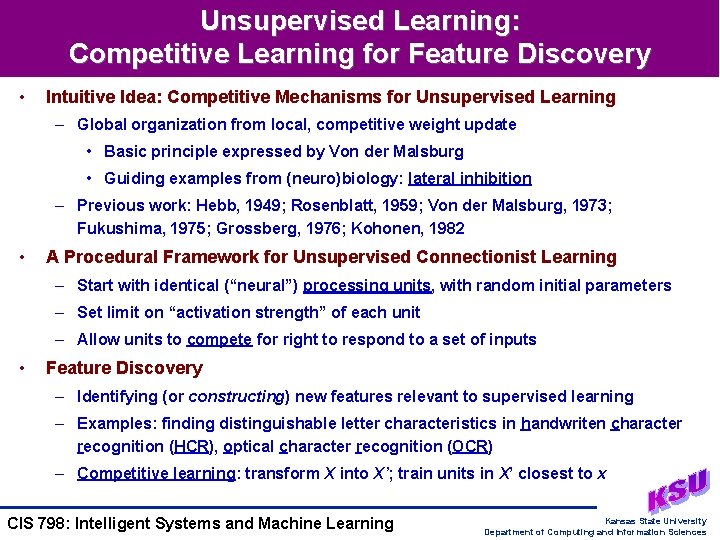 Unsupervised Learning:
Competitive Learning for Feature Discovery

• Intuitive Idea: Competitive Mechanisms for Unsupervised Learning
– Global organization from local, competitive weight update
• Basic principle expressed by Von der Malsburg
• Guiding examples from (neuro)biology: lateral inhibition
– Previous work: Hebb, 1949; Rosenblatt, 1959; Von der Malsburg, 1973; Fukushima, 1975; Grossberg, 1976; Kohonen, 1982

• A Procedural Framework for Unsupervised Connectionist Learning
– Start with identical ("neural") processing units, with random initial parameters
– Set limit on "activation strength" of each unit
– Allow units to compete for right to respond to a set of inputs

• Feature Discovery
– Identifying (or constructing) new features relevant to supervised learning
– Examples: finding distinguishable letter characteristics in handwriten character recognition (HCR), optical character recognition (OCR)
– Competitive learning: transform $X$ into $X'$; train units in $X'$ closest to $x$

KSU

CIS 798: Intelligent Systems and Machine Learning

Kansas State University
Department of Computing and Information Sciences